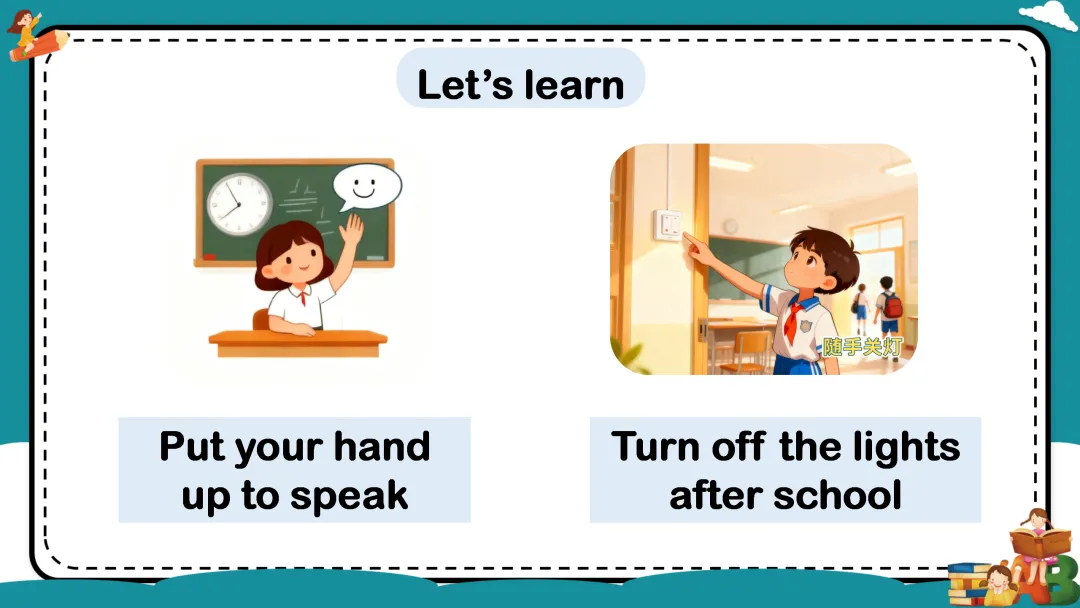 Let's learn

随手关灯

Put your hand up to speak

Turn off the lights after school